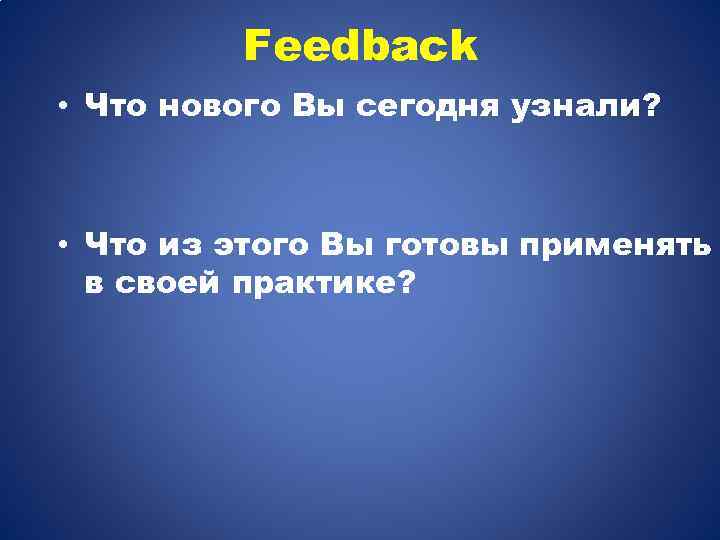 Feedback

• Что нового Вы сегодня узнали?

• Что из этого Вы готовы применять в своей практике?